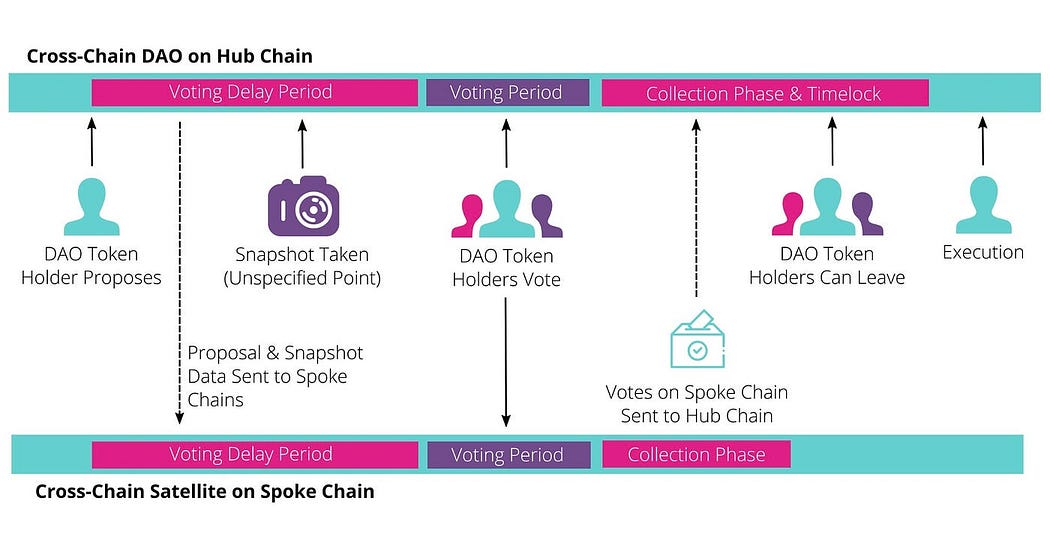 Cross-Chain DAO on Hub Chain

Voting Delay Period

Voting Period

Collection Phase & Timelock

DAO Token Holder Proposes

Snapshot Taken (Unspecified Point)

DAO Token Holders Vote

DAO Token Holders Can Leave

Execution

Proposal & Snapshot Data Sent to Spoke Chains

Votes on Spoke Chain Sent to Hub Chain

Voting Delay Period

Voting Period

Collection Phase

Cross-Chain Satellite on Spoke Chain